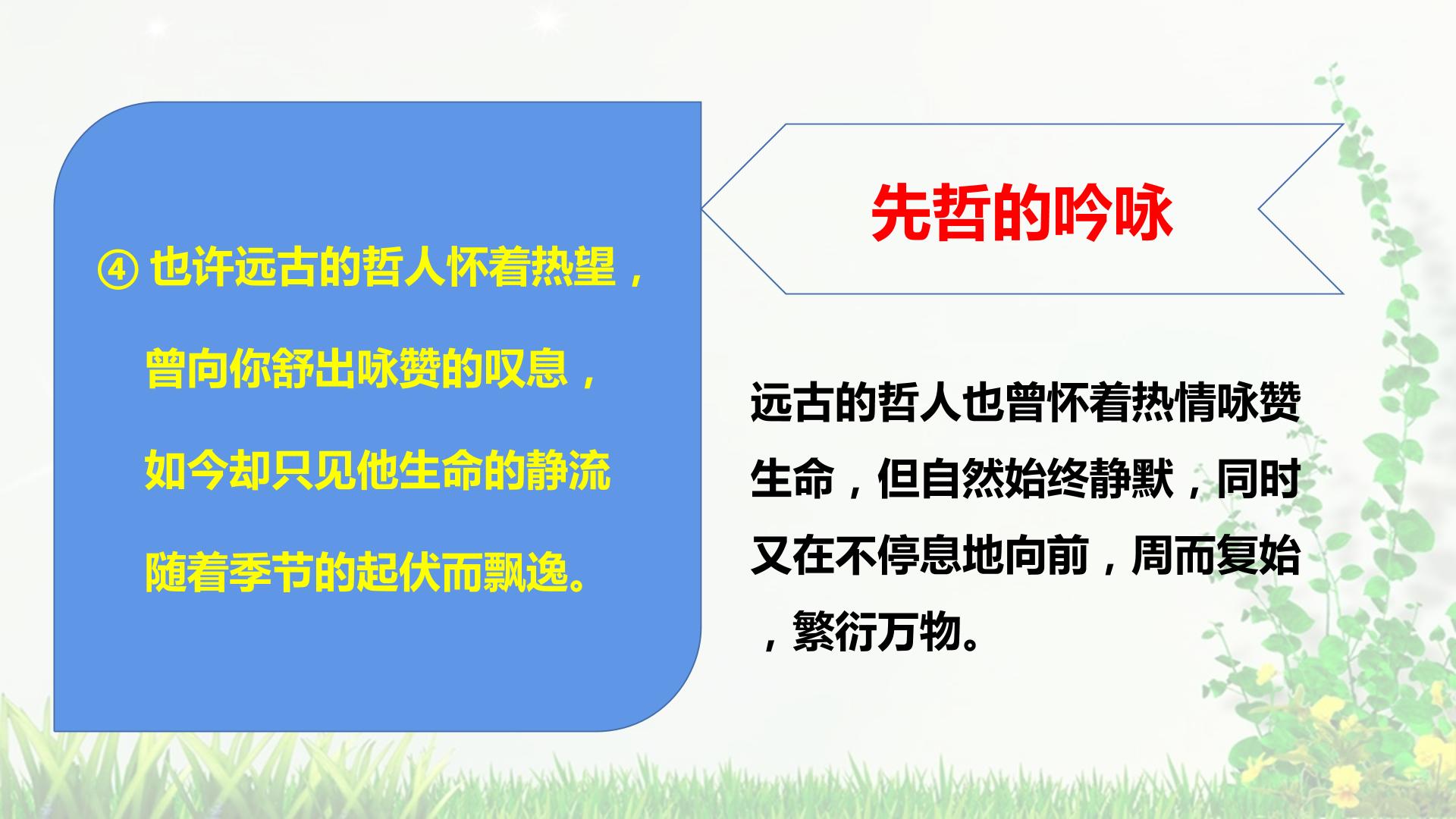 ④也许远古的哲人怀着热望，

曾向你舒出咏赞的叹息，

如今却只见他生命的静流

随着季节的起伏而飘逸。

先哲的吟咏

远古的哲人也曾怀着热情咏赞生命，但自然始终静默，同时又在不停息地向前，周而复始，繁衍万物。